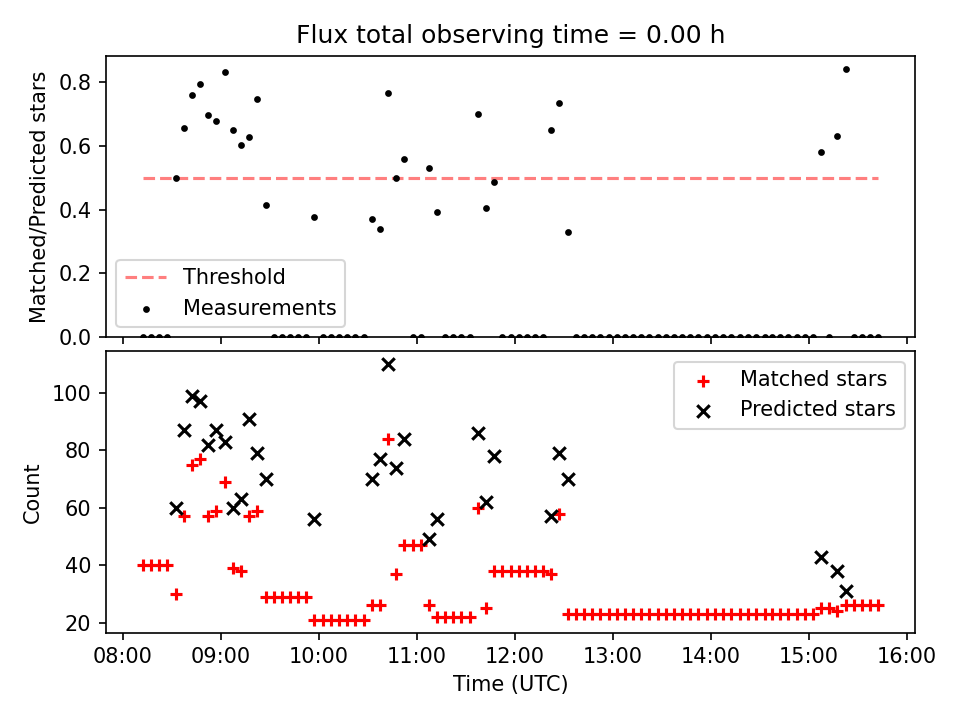 Flux total observing time = 0.00 h

Matched/Predicted stars

0.8
0.6
0.4
0.2
0.0

Threshold
Measurements

Count

100
80
60
40
20

Matched stars
Predicted stars

08:00 09:00 10:00 11:00 12:00 13:00 14:00 15:00 16:00

Time (UTC)